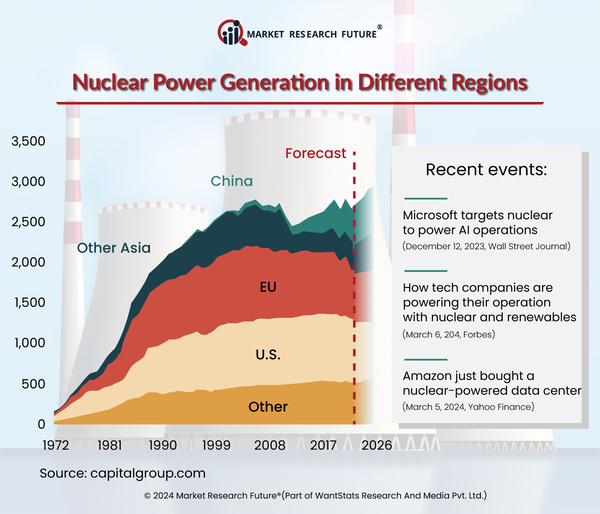 MARKET RESEARCH FUTURE®

Nuclear Power Generation in Different Regions

3,500
3,000
2,500
2,000
1,500
1,000
500
0

Forecast

China

Other Asia

EU

U.S.

Other

1972 1981 1990 1999 2008 2017 2026

Recent events:

Microsoft targets nuclear to power AI operations
(December 12, 2023, Wall Street Journal)

How tech companies are powering their operation with nuclear and renewables
(March 6, 204, Forbes)

Amazon just bought a nuclear-powered data center
(March 5, 2024, Yahoo Finance)

Source: capitalgroup.com

© 2024 Market Research Future®(Part of WantStats Research And Media Pvt. Ltd.)